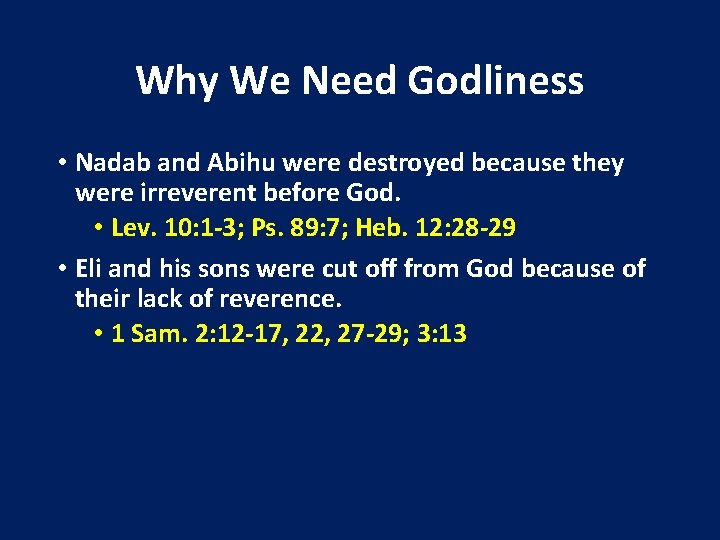 Why We Need Godliness

• Nadab and Abihu were destroyed because they were irreverent before God.
  • Lev. 10:1-3; Ps. 89:7; Heb. 12:28-29
• Eli and his sons were cut off from God because of their lack of reverence.
  • 1 Sam. 2:12-17, 22, 27-29; 3:13